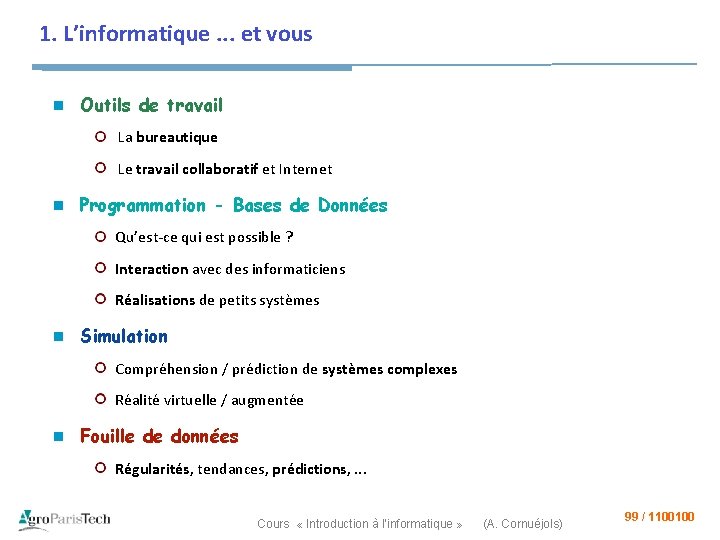 1. L'informatique ... et vous

Outils de travail

La bureautique

Le travail collaboratif et Internet

Programmation - Bases de Données

Qu'est-ce qui est possible ?

Interaction avec des informaticiens

Réalisations de petits systèmes

Simulation

Compréhension / prédiction de systèmes complexes

Réalité virtuelle / augmentée

Fouille de données

Régularités, tendances, prédictions, ...

AgroParisTech

Cours « Introduction à l'informatique » (A. Cornuéjols)

99 / 1100100